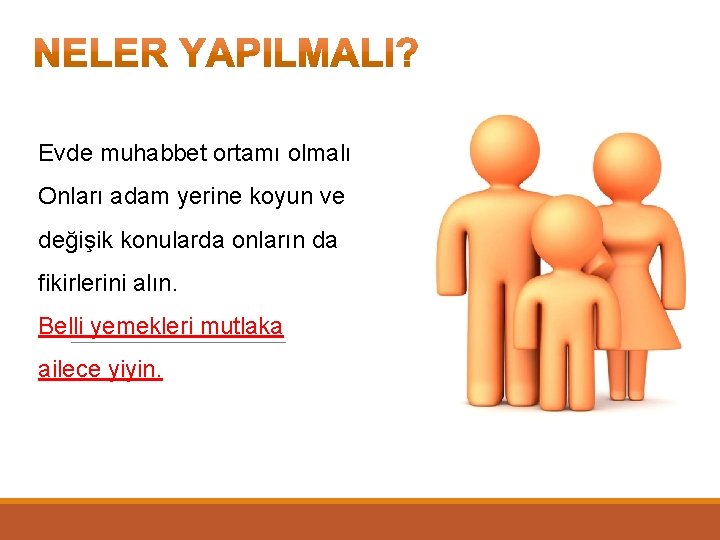 NELER YAPILMALI?

Evde muhabbet ortamı olmalı

Onları adam yerine koyun ve değişik konularda onların da fikirlerini alın.

Belli yemekleri mutlaka ailece yiyin.